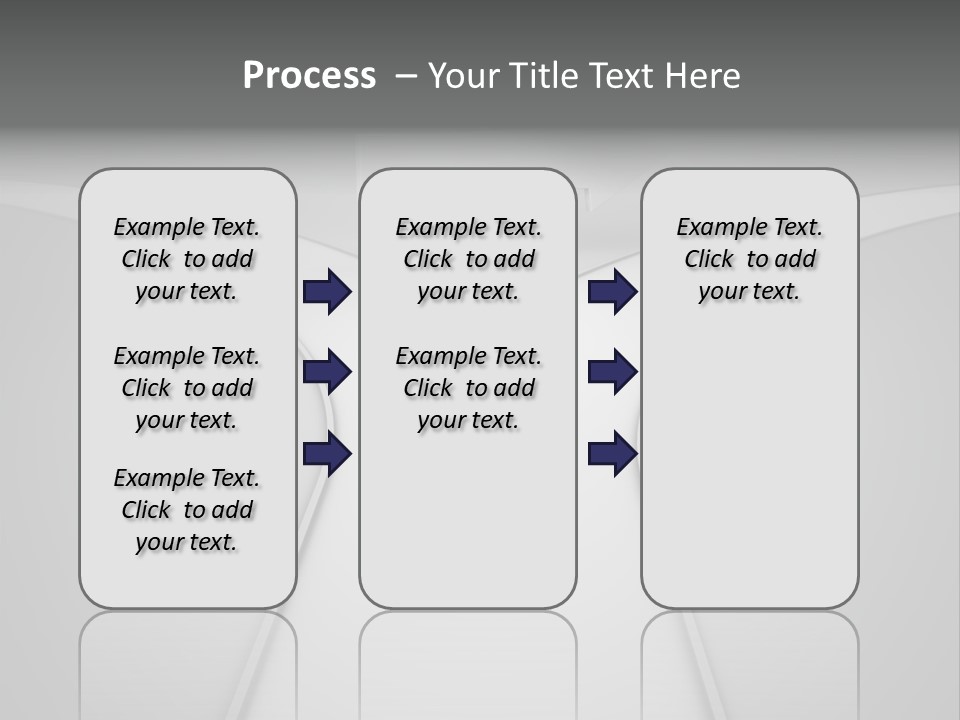 Process – Your Title Text Here

Example Text. Click to add your text.

Example Text. Click to add your text.

Example Text. Click to add your text.

Example Text. Click to add your text.

Example Text. Click to add your text.

Example Text. Click to add your text.